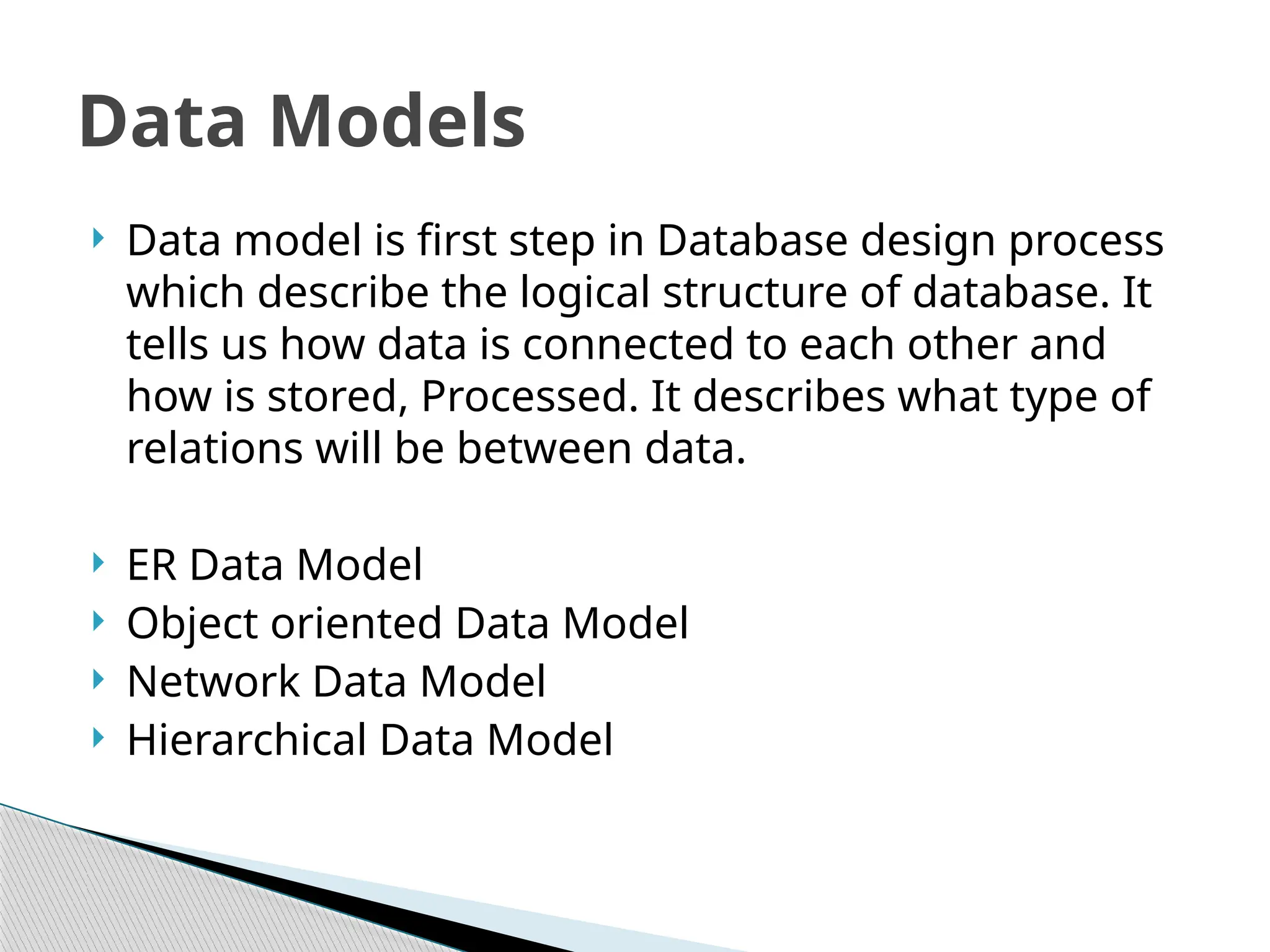 Data Models

Data model is first step in Database design process which describe the logical structure of database. It tells us how data is connected to each other and how is stored, Processed. It describes what type of relations will be between data.

ER Data Model
Object oriented Data Model
Network Data Model
Hierarchical Data Model